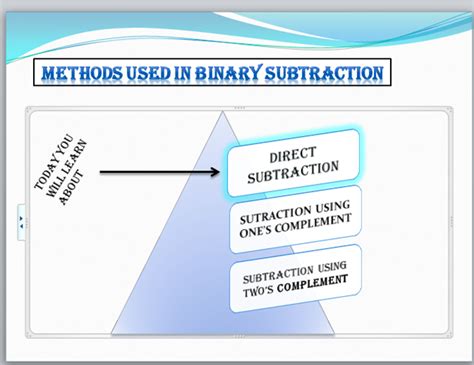 METHODS USED IN BINARY SUBTRACTION

TODAY YOU WILL LEARN ABOUT

DIRECT SUBTRACTION

SUTRACTION USING ONE'S COMPLEMENT

SUBTRACTION USING TWO'S COMPLEMENT